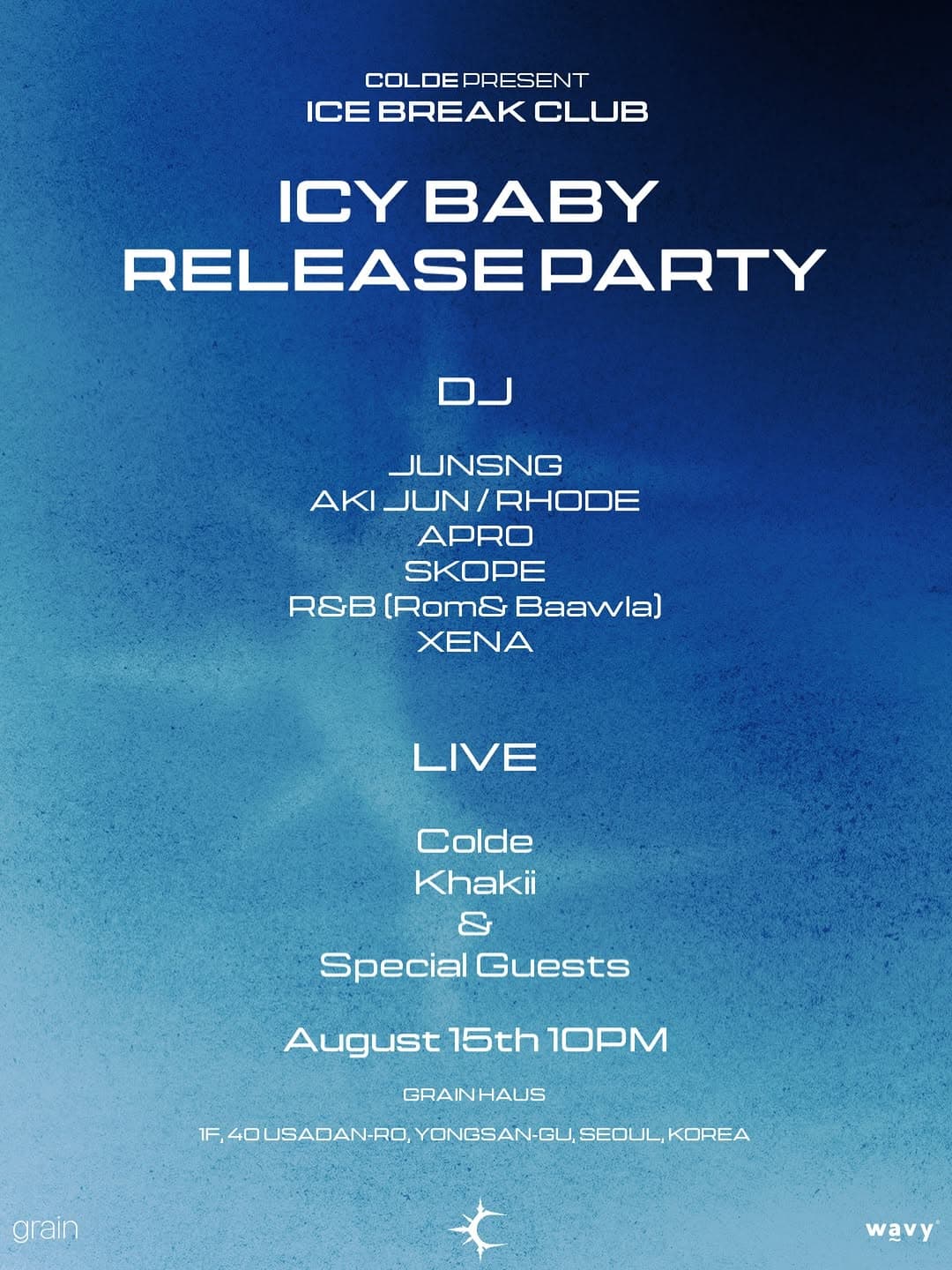 COLDE PRESENT
ICE BREAK CLUB

ICY BABY
RELEASE PARTY

DJ

JUNSNG
AKI JUN / RHODE
APRO
SKOPE
R&B (Rom& Baawla)
XENA

LIVE

Colde
Khakii
&
Special Guests

August 15th 10PM

GRAIN HAUS

1F, 40 USADAN-RO, YONGSAN-GU, SEOUL, KOREA

grain

wavy